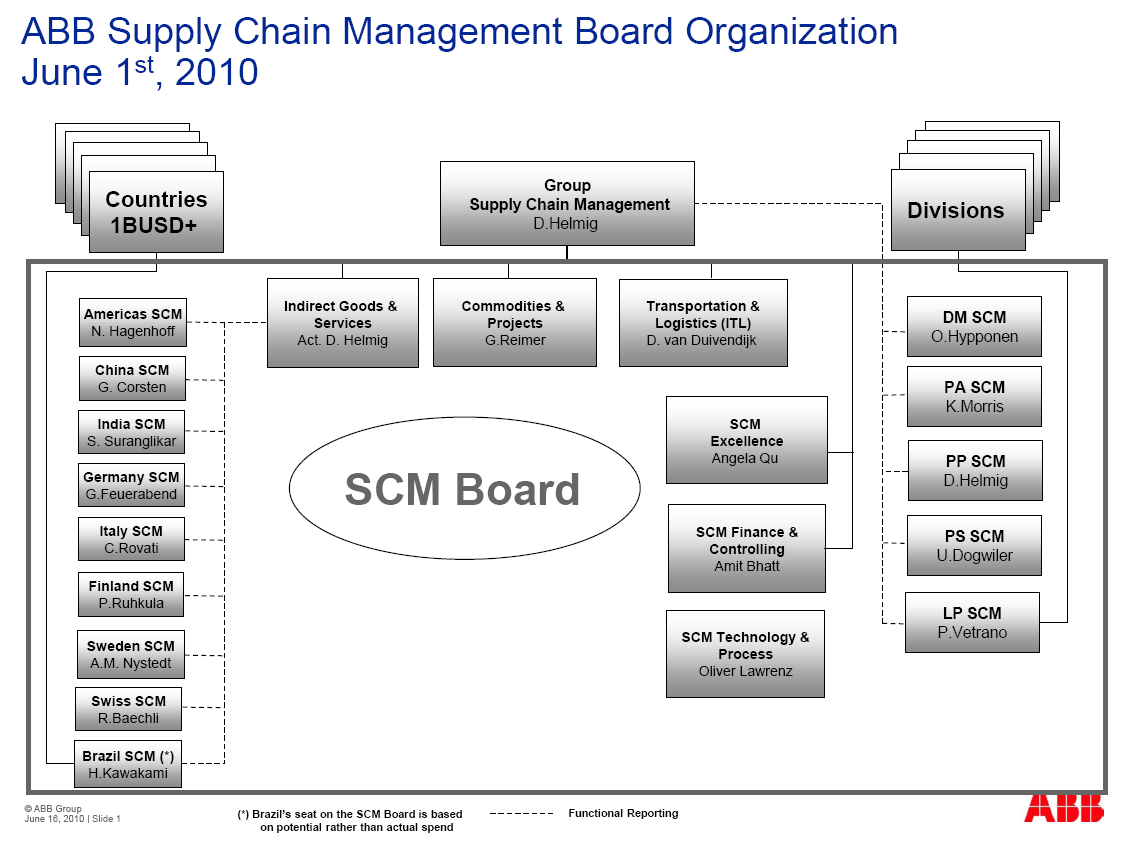 ABB Supply Chain Management Board Organization
June 1$^{st}$, 2010

Countries
1BUSD+

Group
Supply Chain Management
D.Helmig

Divisions

Americas SCM
N. Hagenhoff

China SCM
G. Corsten

India SCM
S. Suranglikar

Germany SCM
G.Feuerabend

Italy SCM
C.Rovati

Finland SCM
P.Ruhkula

Sweden SCM
A.M. Nystedt

Swiss SCM
R.Baechli

Brazil SCM (*)
H.Kawakami

Indirect Goods & Services
Act. D. Helmig

Commodities & Projects
G.Reimer

Transportation & Logistics (ITL)
D. van Duivendijk

SCM Board

SCM Excellence
Angela Qu

SCM Finance & Controlling
Amit Bhatt

SCM Technology & Process
Oliver Lawrenz

DM SCM
O.Hypponen

PA SCM
K.Morris

PP SCM
D.Helmig

PS SCM
U.Dogwiler

LP SCM
P.Vetrano

© ABB Group
June 16, 2010 | Slide 1

(*) Brazil's seat on the SCM Board is based on potential rather than actual spend

Functional Reporting

ABB